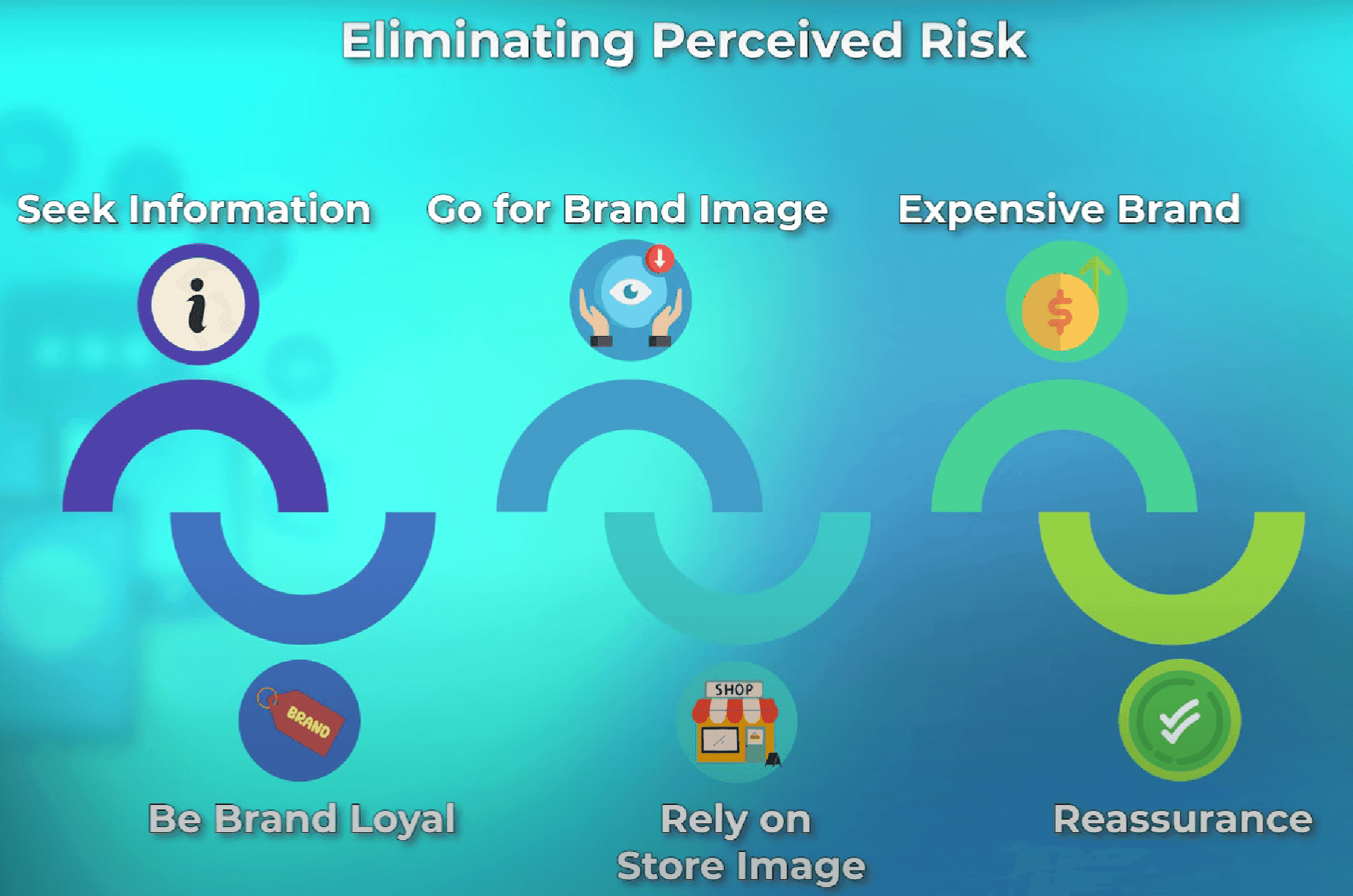 Eliminating Perceived Risk

Seek Information

Go for Brand Image

Expensive Brand

i

$

BRAND

SHOP

Be Brand Loyal

Rely on Store Image

Reassurance